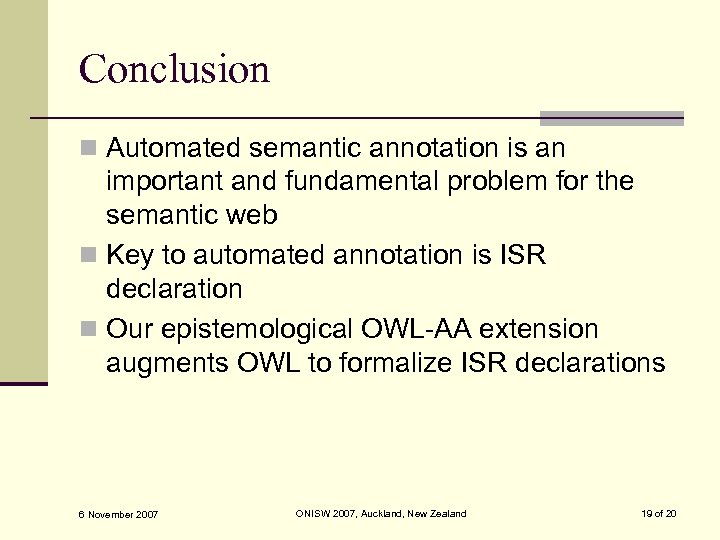 Conclusion

Automated semantic annotation is an important and fundamental problem for the semantic web

Key to automated annotation is ISR declaration

Our epistemological OWL-AA extension augments OWL to formalize ISR declarations

6 November 2007

ONISW 2007, Auckland, New Zealand

19 of 20